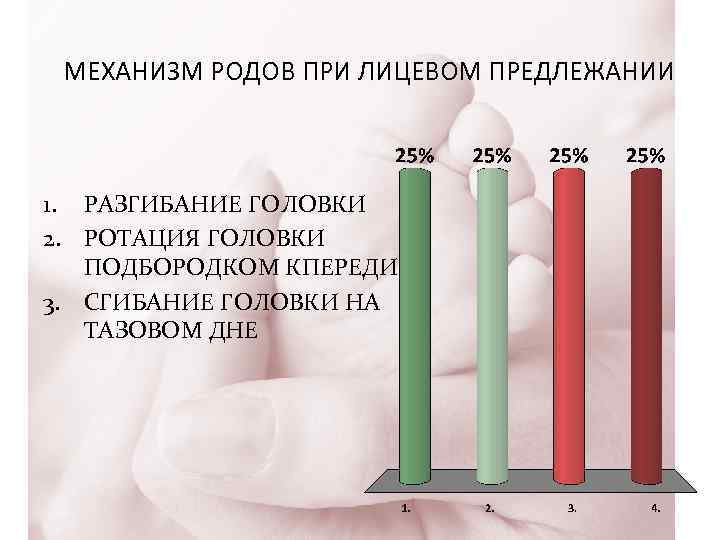 МЕХАНИЗМ РОДОВ ПРИ ЛИЦЕВОМ ПРЕДЛЕЖАНИИ

1. РАЗГИБАНИЕ ГОЛОВКИ
2. РОТАЦИЯ ГОЛОВКИ ПОДБОРОДКОМ КПЕРЕДИ
3. СГИБАНИЕ ГОЛОВКИ НА ТАЗОВОМ ДНЕ

25%
25%
25%
25%

1.
2.
3.
4.